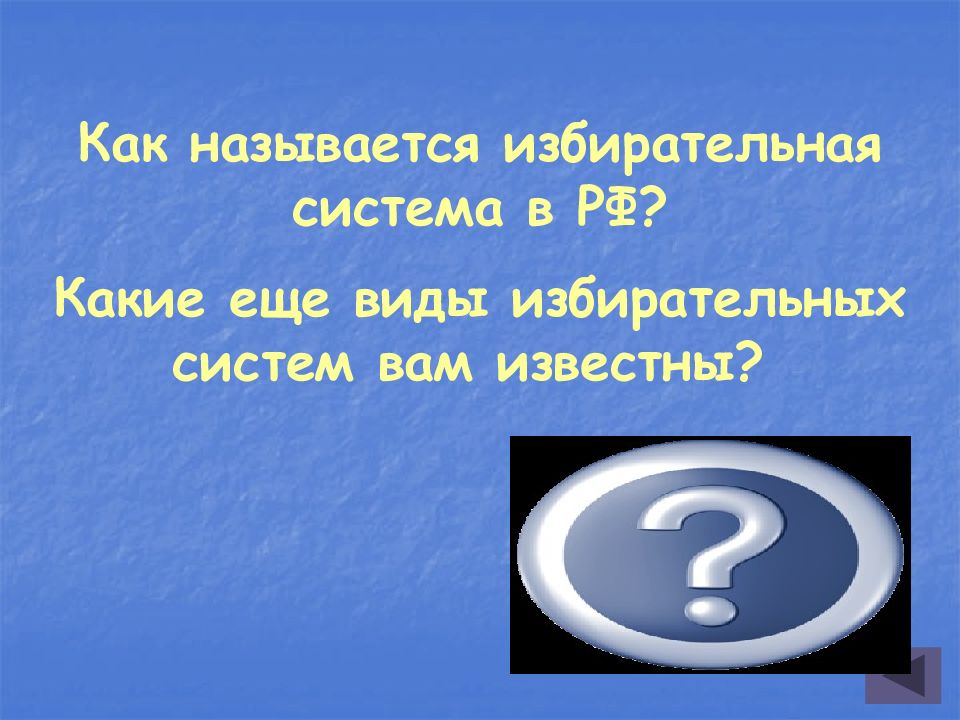 Как называется избирательная система в РФ?

Какие еще виды избирательных систем вам известны?

?